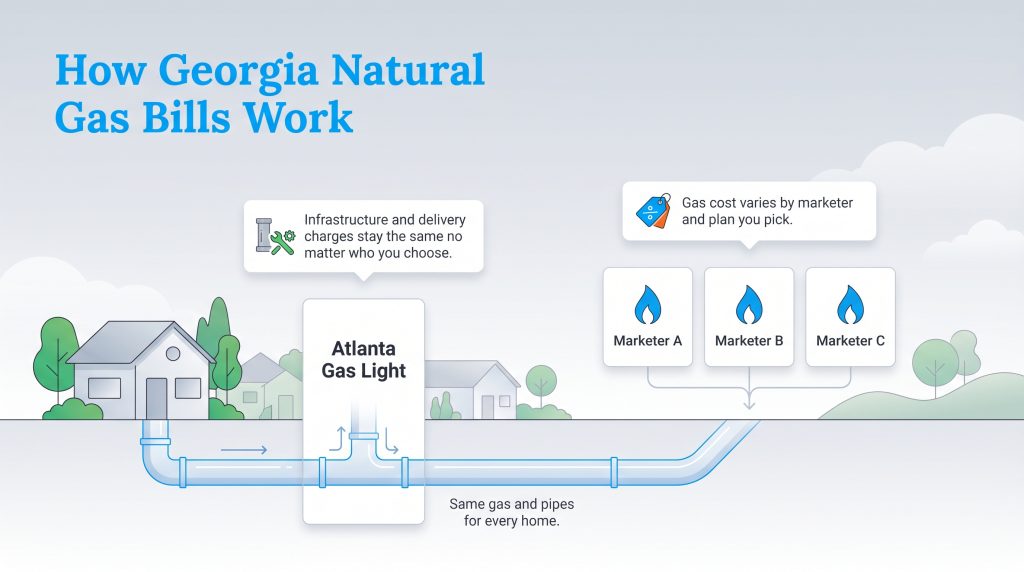 How Georgia Natural Gas Bills Work

Infrastructure and delivery charges stay the same no matter who you choose.

Gas cost varies by marketer and plan you pick.

Atlanta Gas Light

Marketer A

Marketer B

Marketer C

Same gas and pipes for every home.